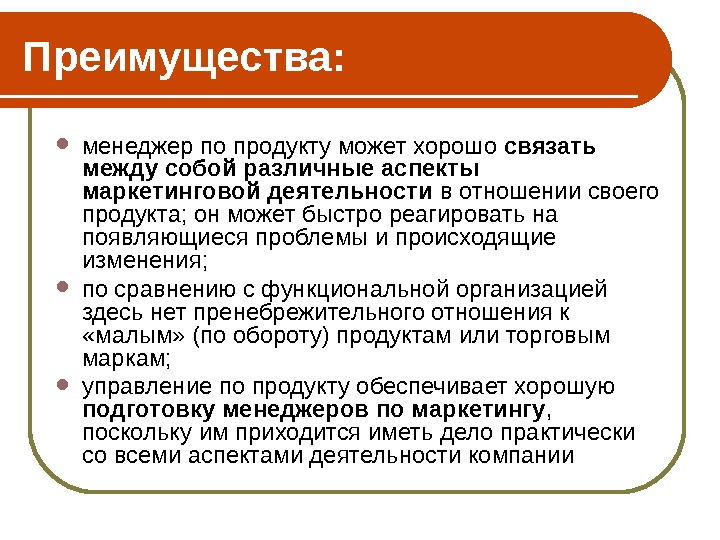 Преимущества:

менеджер по продукту может хорошо связать между собой различные аспекты маркетинговой деятельности в отношении своего продукта; он может быстро реагировать на появляющиеся проблемы и происходящие изменения;

по сравнению с функциональной организацией здесь нет пренебрежительного отношения к «малым» (по обороту) продуктам или торговым маркам;

управление по продукту обеспечивает хорошую подготовку менеджеров по маркетингу, поскольку им приходится иметь дело практически со всеми аспектами деятельности компании